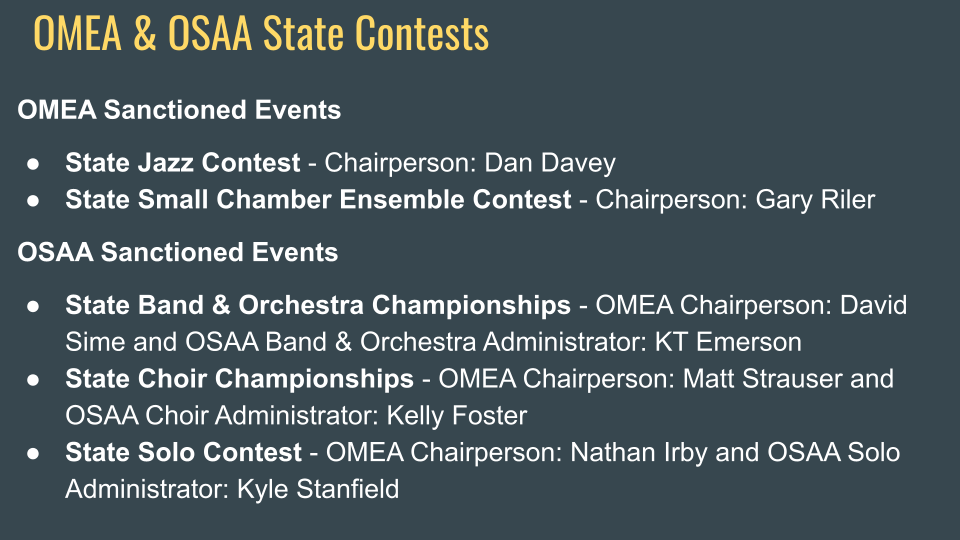 OMEA & OSAA State Contests

OMEA Sanctioned Events

● State Jazz Contest - Chairperson: Dan Davey
● State Small Chamber Ensemble Contest - Chairperson: Gary Riler

OSAA Sanctioned Events

● State Band & Orchestra Championships - OMEA Chairperson: David Sime and OSAA Band & Orchestra Administrator: KT Emerson
● State Choir Championships - OMEA Chairperson: Matt Strauser and OSAA Choir Administrator: Kelly Foster
● State Solo Contest - OMEA Chairperson: Nathan Irby and OSAA Solo Administrator: Kyle Stanfield